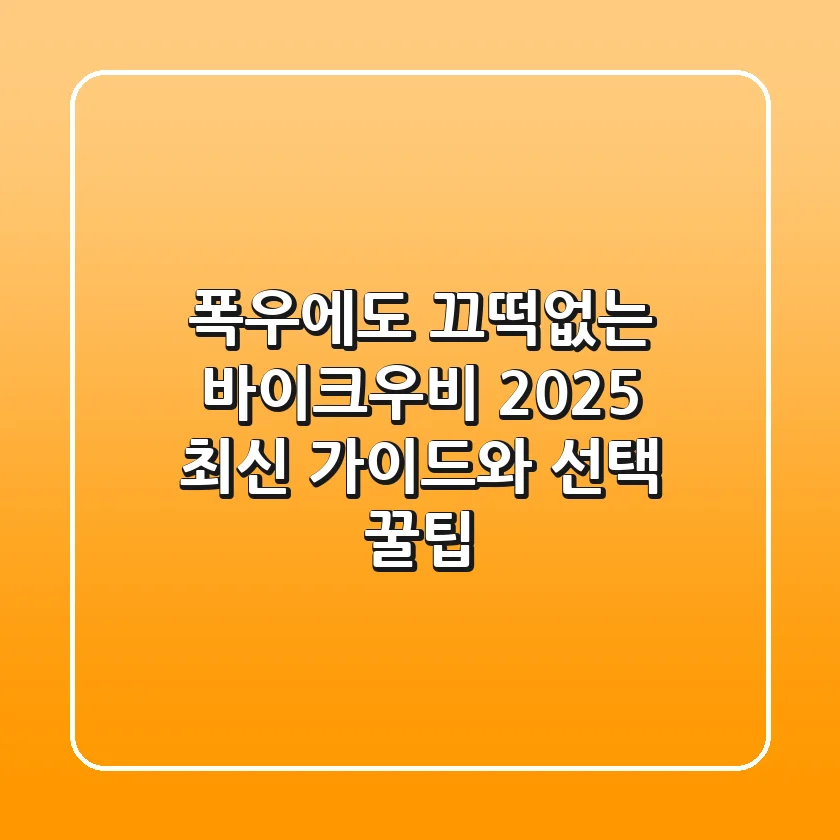 폭우에도 끄떡없는 바이크우비 2025 최신 가이드와 선택 꿀팁